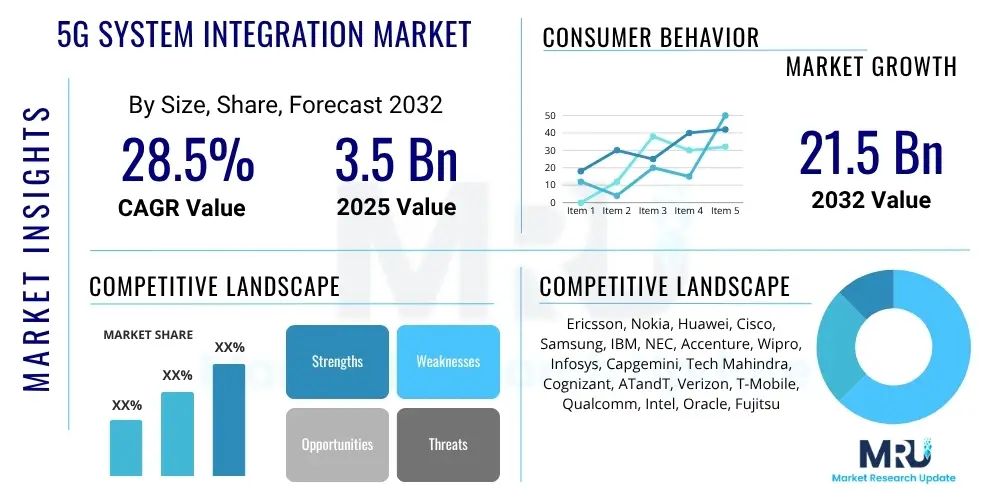 MARKET INSIGHTS

5G SYSTEM INTEGRATION MARKET

By Size, Share, Forecast 2032

28.5%
CAGR Value

3.5 Bn
2025 Value

CONSUMER BEHAVIOR

MARKET GROWTH

50
40
30
20
10
0
Item 1 Item 2 Item 3 Item 4 Item 5

21.5 Bn
2032 Value

COMPETITIVE LANDSCAPE

MARKET SHARE

XX%
XX%
XX%

Strengths
Weaknesses
Opportunities
Threats

COMPETITIVE LANDSCAPE

Ericsson, Nokia, Huawei, Cisco, Samsung, IBM, NEC, Accenture, Wipro, Infosys, Capgemini, Tech Mahindra, Cognizant, ATandT, Verizon, T-Mobile, Qualcomm, Intel, Oracle, Fujitsu

MRU
Market Research Update